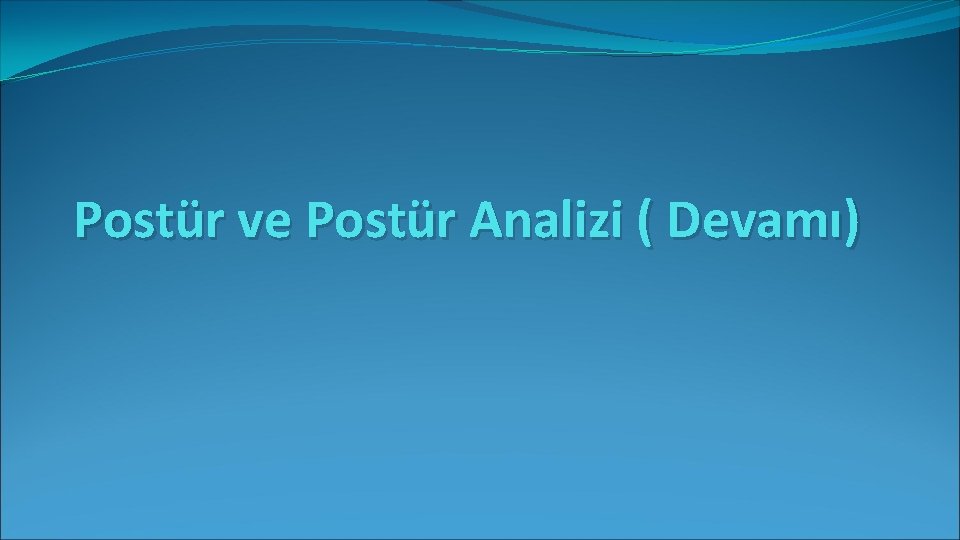 Postür ve Postür Analizi ( Devamı)